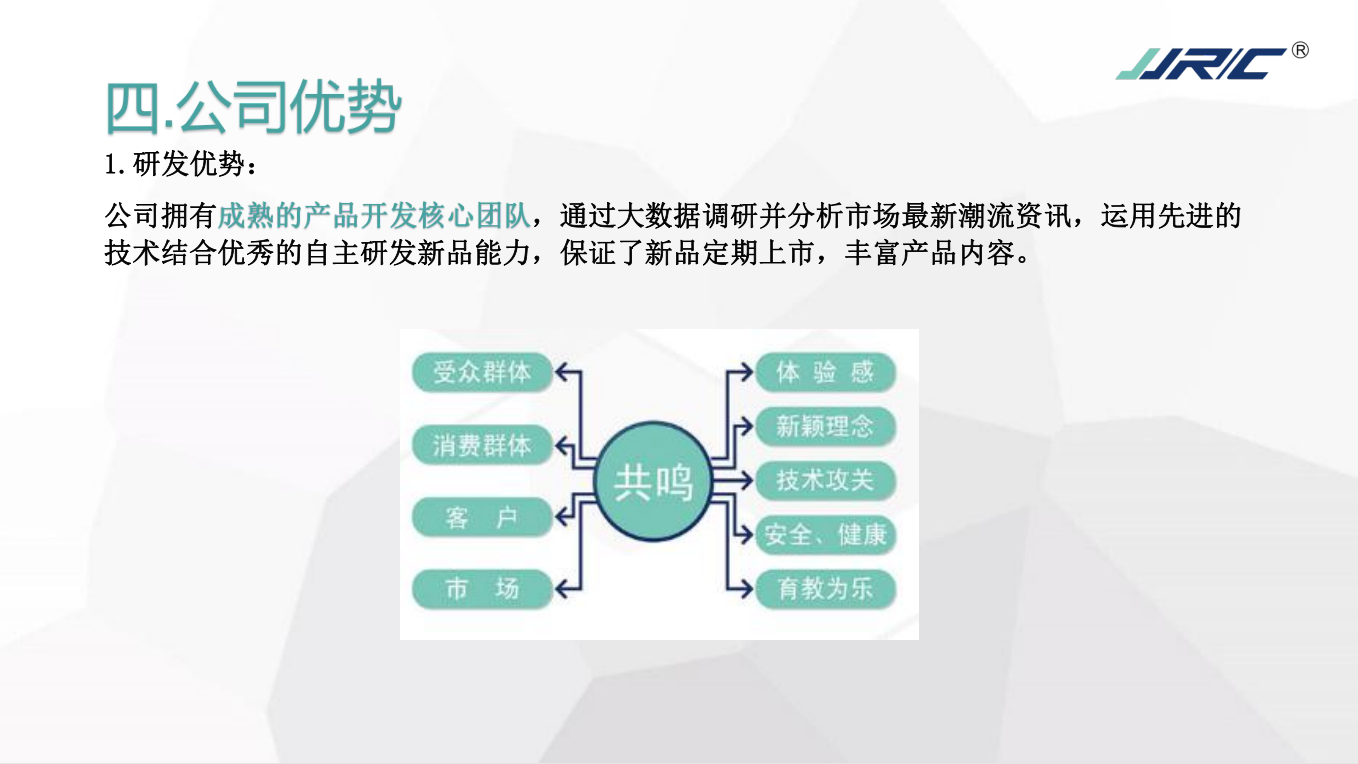 JJRC®

四.公司优势

1.研发优势：

公司拥有成熟的产品开发核心团队，通过大数据调研并分析市场最新潮流资讯，运用先进的技术结合优秀的自主研发新品能力，保证了新品定期上市，丰富产品内容。

受众群体

消费群体

客　户

市　场

共鸣

体 验 感

新颖理念

技术攻关

安全、健康

育教为乐